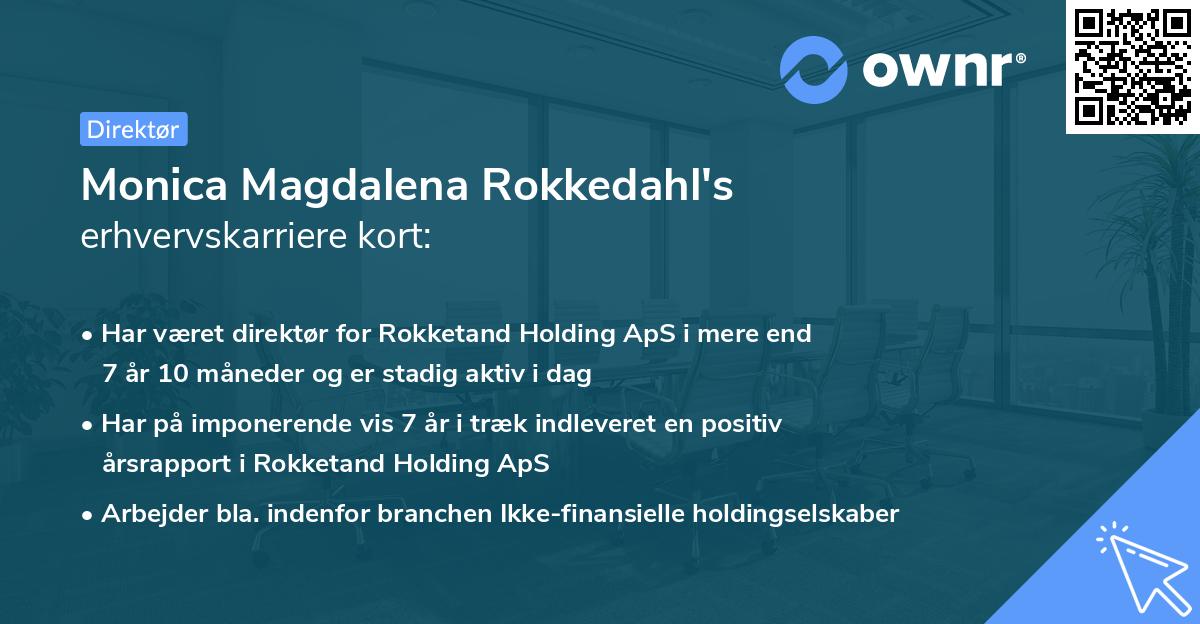 ownr®

Direktør

Monica Magdalena Rokkedahl's
erhvervskarriere kort:

• Har været direktør for Rokketand Holding ApS i mere end 7 år 10 måneder og er stadig aktiv i dag

• Har på imponerende vis 7 år i træk indleveret en positiv årsrapport i Rokketand Holding ApS

• Arbejder bla. indenfor branchen Ikke-finansielle holdingselskaber